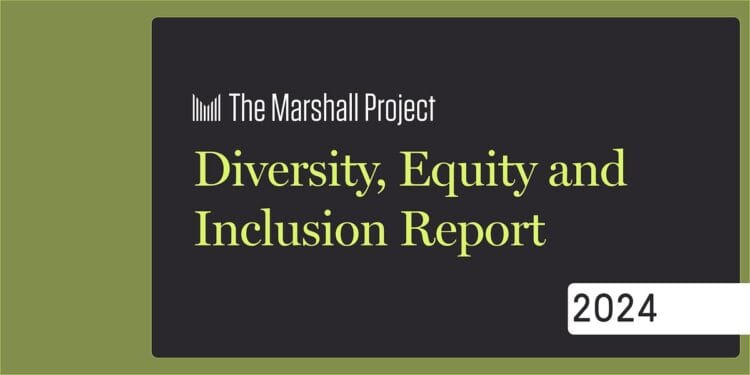 The Marshall Project

Diversity, Equity and Inclusion Report

2024